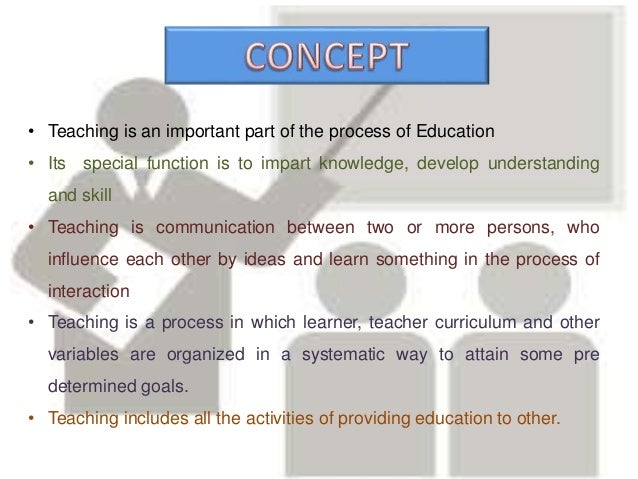 CONCEPT

• Teaching is an important part of the process of Education

• Its special function is to impart knowledge, develop understanding and skill

• Teaching is communication between two or more persons, who influence each other by ideas and learn something in the process of interaction

• Teaching is a process in which learner, teacher curriculum and other variables are organized in a systematic way to attain some pre determined goals.

• Teaching includes all the activities of providing education to other.